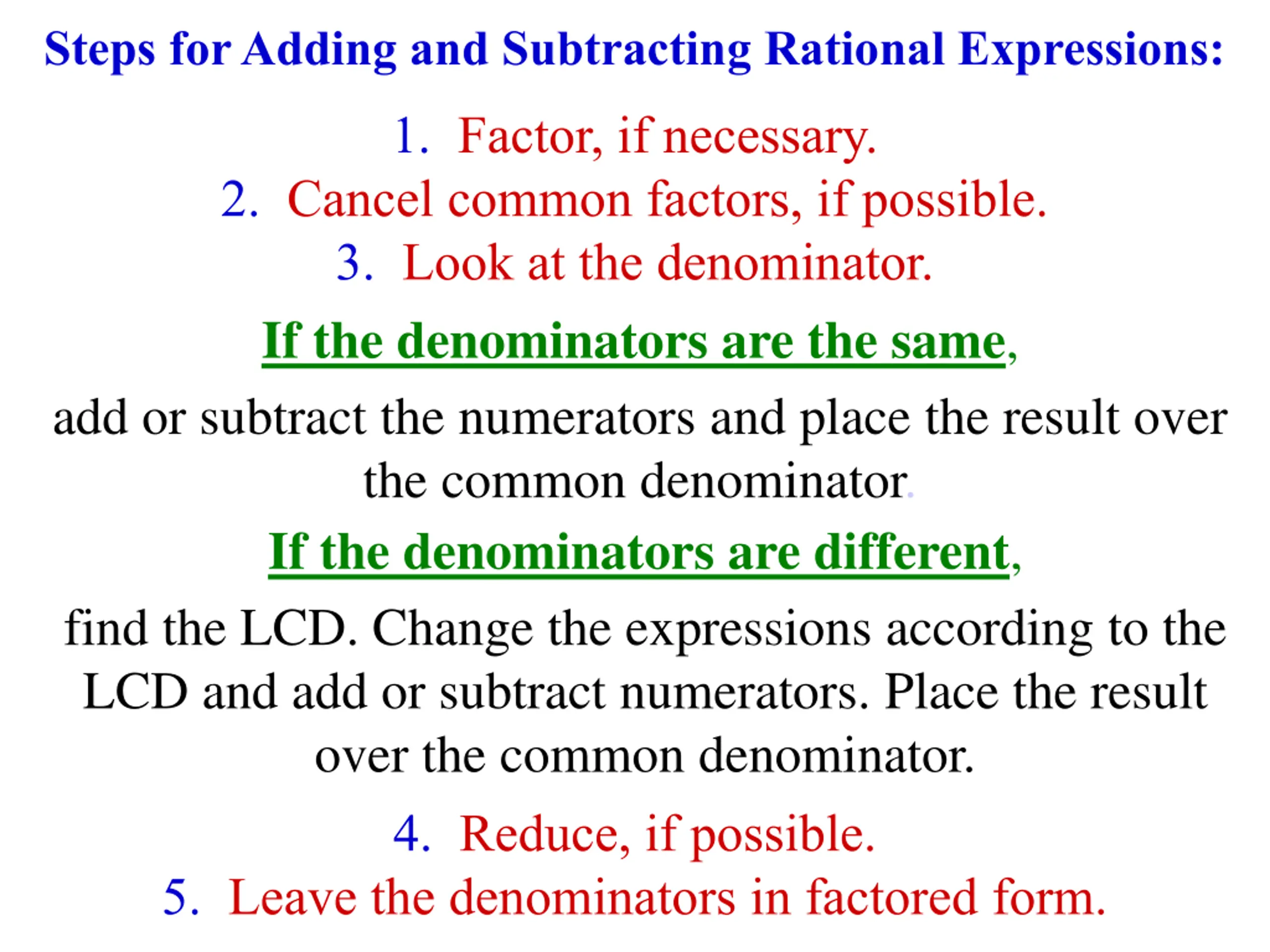 Steps for Adding and Subtracting Rational Expressions:

1. Factor, if necessary.
2. Cancel common factors, if possible.
3. Look at the denominator.

If the denominators are the same,

add or subtract the numerators and place the result over the common denominator.

If the denominators are different,

find the LCD. Change the expressions according to the LCD and add or subtract numerators. Place the result over the common denominator.

4. Reduce, if possible.
5. Leave the denominators in factored form.